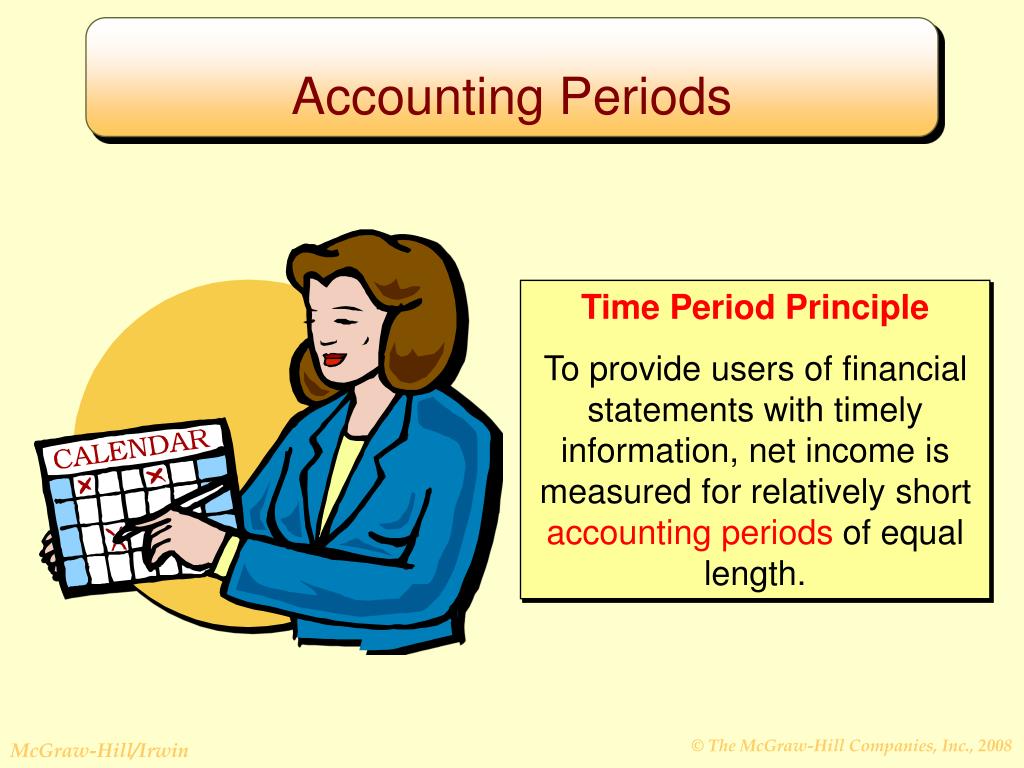 Accounting Periods

CALENDAR

Time Period Principle

To provide users of financial statements with timely information, net income is measured for relatively short accounting periods of equal length.

McGraw-Hill/Irwin

© The McGraw-Hill Companies, Inc., 2008